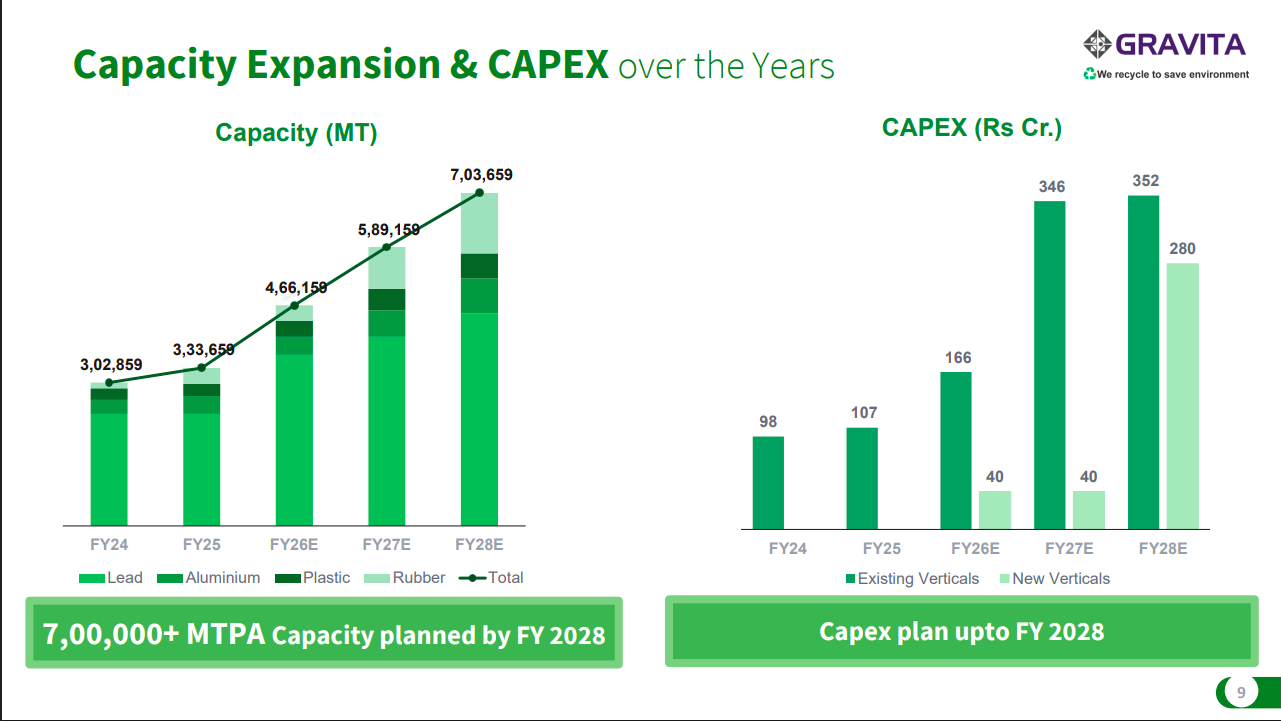 Capacity Expansion & CAPEX over the Years

GRAVITA
We recycle to save environment

Capacity (MT)

3,02,859
3,33,659
4,66,159
5,89,159
7,03,659

FY24 FY25 FY26E FY27E FY28E

Lead Aluminium Plastic Rubber Total

7,00,000+ MTPA Capacity planned by FY 2028

CAPEX (Rs Cr.)

98
107
166
40
346
40
352
280

FY24 FY25 FY26E FY27E FY28E

Existing Verticals New Verticals

Capex plan upto FY 2028

9